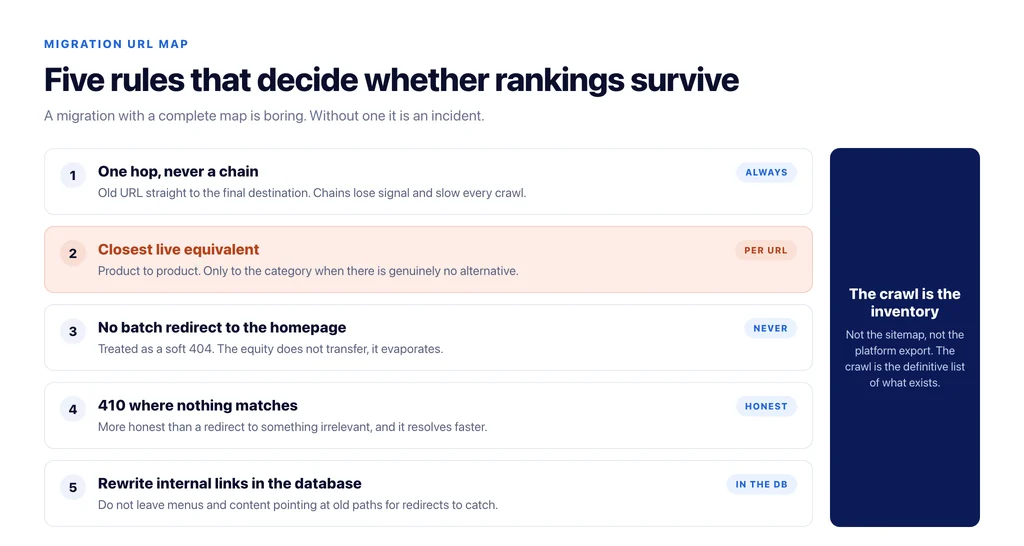 MIGRATION URL MAP

Five rules that decide whether rankings survive

A migration with a complete map is boring. Without one it is an incident.

1 One hop, never a chain
Old URL straight to the final destination. Chains lose signal and slow every crawl.
ALWAYS

2 Closest live equivalent
Product to product. Only to the category when there is genuinely no alternative.
PER URL

3 No batch redirect to the homepage
Treated as a soft 404. The equity does not transfer, it evaporates.
NEVER

4 410 where nothing matches
More honest than a redirect to something irrelevant, and it resolves faster.
HONEST

5 Rewrite internal links in the database
Do not leave menus and content pointing at old paths for redirects to catch.
IN THE DB

The crawl is the inventory
Not the sitemap, not the platform export. The crawl is the definitive list of what exists.